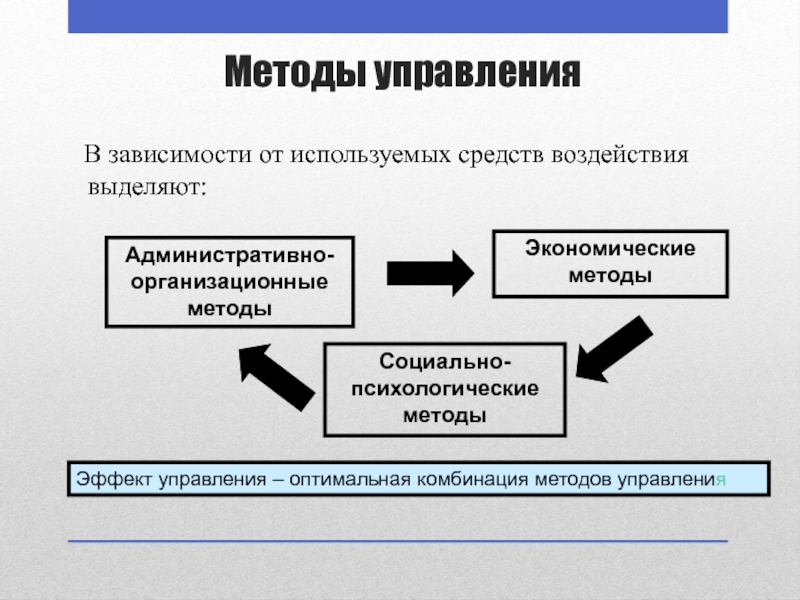 Методы управления

В зависимости от используемых средств воздействия выделяют:

Административно-организационные методы

Экономические методы

Социально-психологические методы

Эффект управления – оптимальная комбинация методов управления